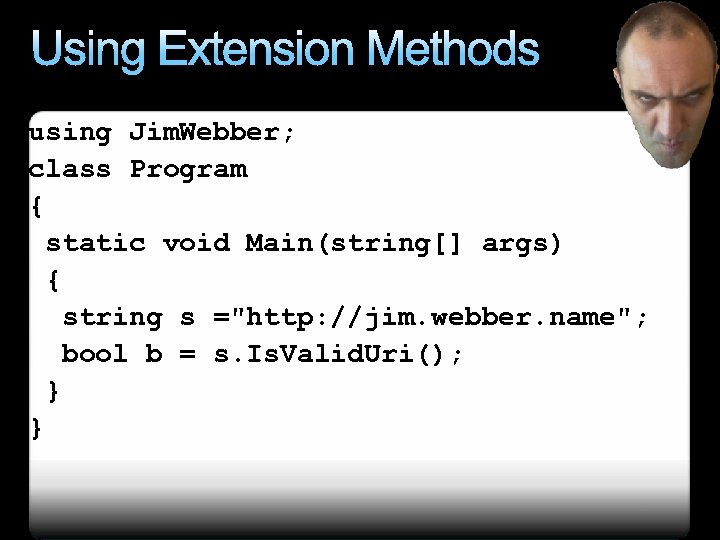 Using Extension Methods

using JimWebber;
class Program
{
 static void Main(string[] args)
 {
  string s ="http://jim.webber.name";
  bool b = s.IsValidUri();
 }
}